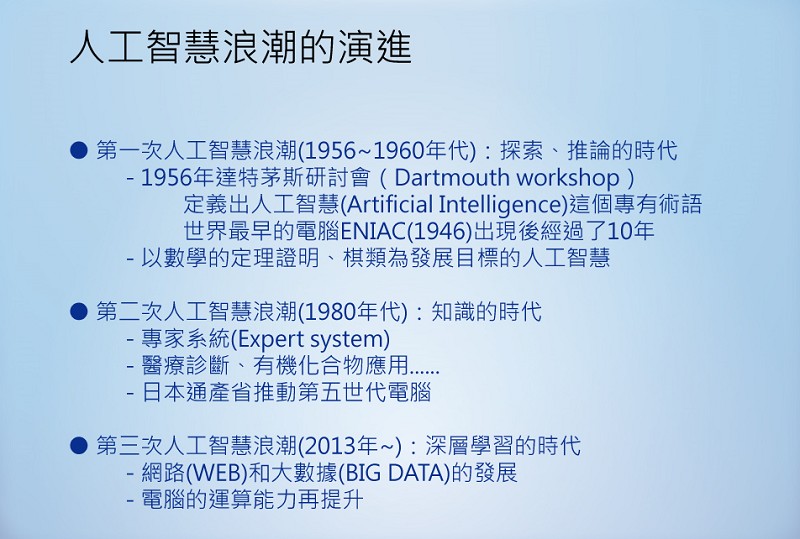 人工智慧浪潮的演進

● 第一次人工智慧浪潮(1956~1960年代)：探索、推論的時代
- 1956年達特茅斯研討會（Dartmouth workshop）
定義出人工智慧(Artificial Intelligence)這個專有術語
世界最早的電腦ENIAC(1946)出現後經過了10年
- 以數學的定理證明、棋類為發展目標的人工智慧

● 第二次人工智慧浪潮(1980年代)：知識的時代
- 專家系統(Expert system)
- 醫療診斷、有機化合物應用......
- 日本通產省推動第五世代電腦

● 第三次人工智慧浪潮(2013年~)：深層學習的時代
- 網路(WEB)和大數據(BIG DATA)的發展
- 電腦的運算能力再提升